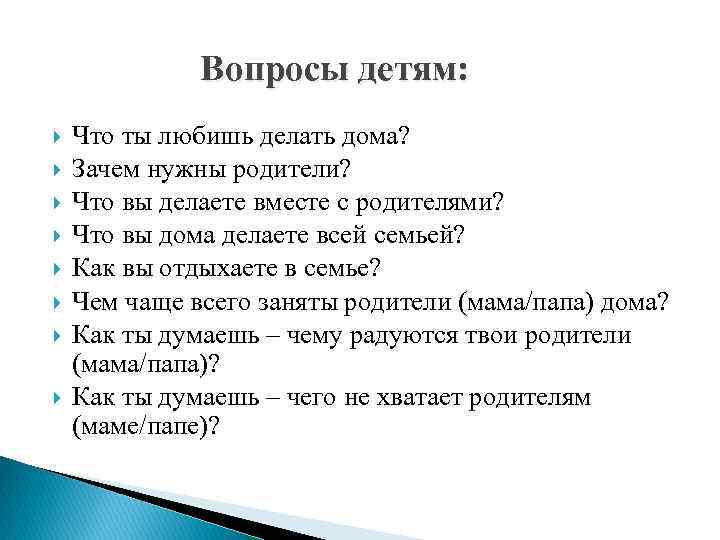 Вопросы детям:

Что ты любишь делать дома?
Зачем нужны родители?
Что вы делаете вместе с родителями?
Что вы дома делаете всей семьей?
Как вы отдыхаете в семье?
Чем чаще всего заняты родители (мама/папа) дома?
Как ты думаешь – чему радуются твои родители (мама/папа)?
Как ты думаешь – чего не хватает родителям (маме/папе)?